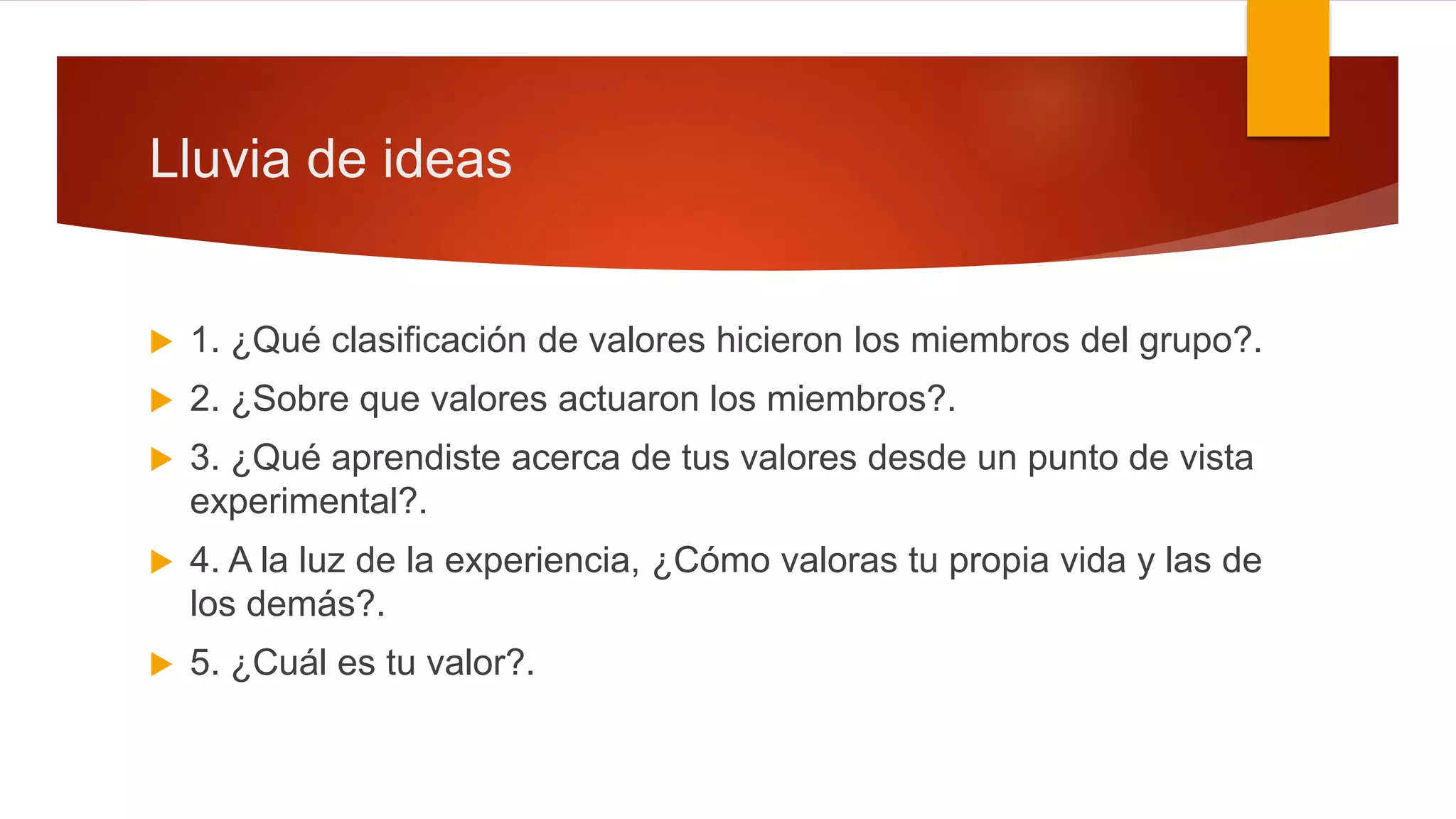 Lluvia de ideas

1. ¿Qué clasificación de valores hicieron los miembros del grupo?.

2. ¿Sobre que valores actuaron los miembros?.

3. ¿Qué aprendiste acerca de tus valores desde un punto de vista experimental?.

4. A la luz de la experiencia, ¿Cómo valoras tu propia vida y las de los demás?.

5. ¿Cuál es tu valor?.